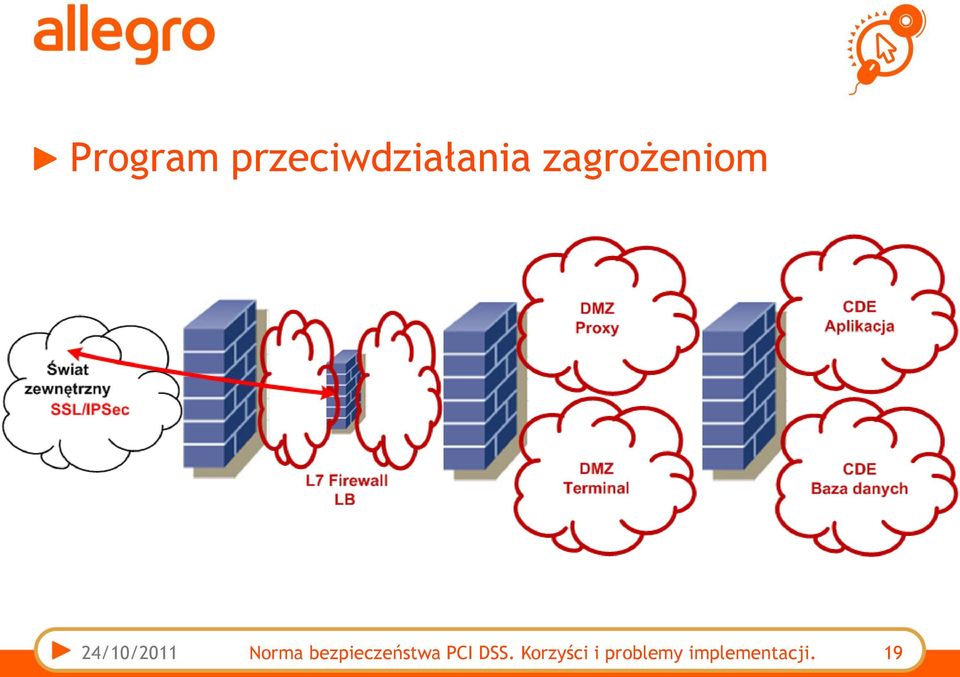 allegro

Program przeciwdziałania zagrożeniom

Świat zewnętrzny
SSL/IPSec

L7 Firewall
LB

DMZ
Proxy

DMZ
Terminal

CDE
Aplikacja

CDE
Baza danych

24/10/2011 Norma bezpieczeństwa PCI DSS. Korzyści i problemy implementacji. 19